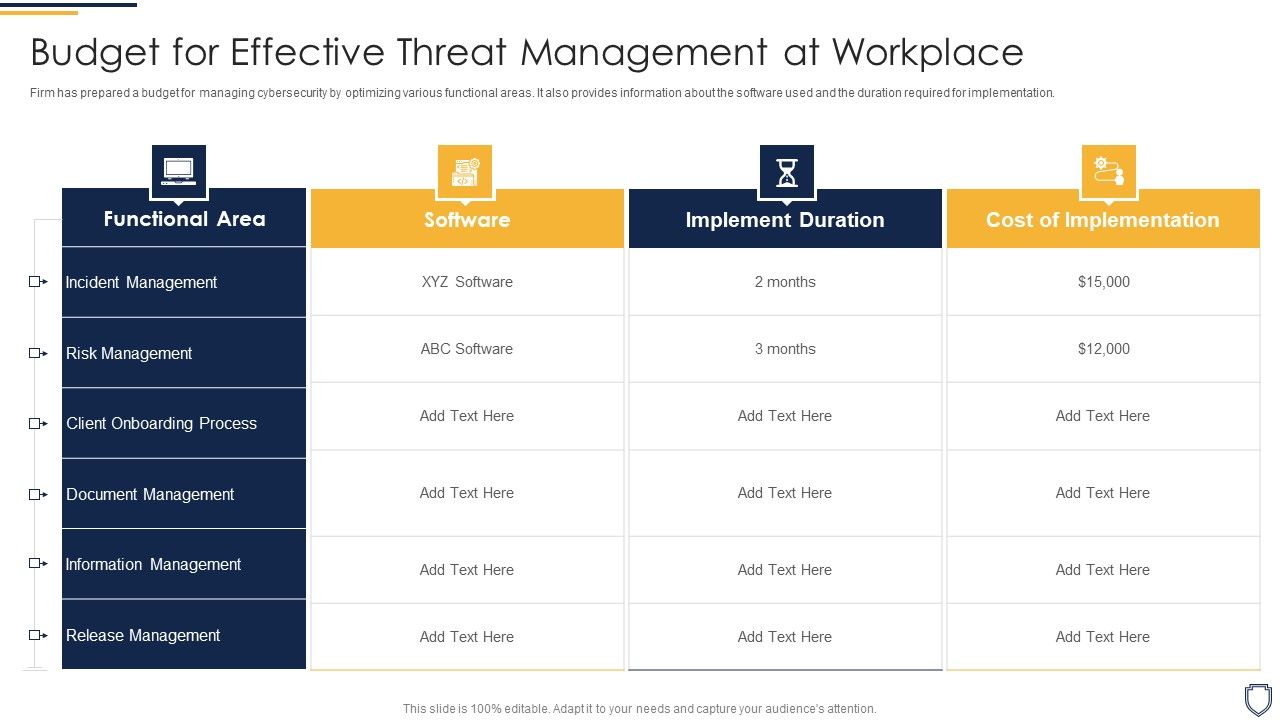 Budget for Effective Threat Management at Workplace

Firm has prepared a budget for managing cybersecurity by optimizing various functional areas. It also provides information about the software used and the duration required for implementation.

| Functional Area | Software | Implement Duration | Cost of Implementation |
|---|---|---|---|
| Incident Management | XYZ Software | 2 months | $15,000 |
| Risk Management | ABC Software | 3 months | $12,000 |
| Client Onboarding Process | Add Text Here | Add Text Here | Add Text Here |
| Document Management | Add Text Here | Add Text Here | Add Text Here |
| Information Management | Add Text Here | Add Text Here | Add Text Here |
| Release Management | Add Text Here | Add Text Here | Add Text Here |

This slide is 100% editable. Adapt it to your needs and capture your audience's attention.